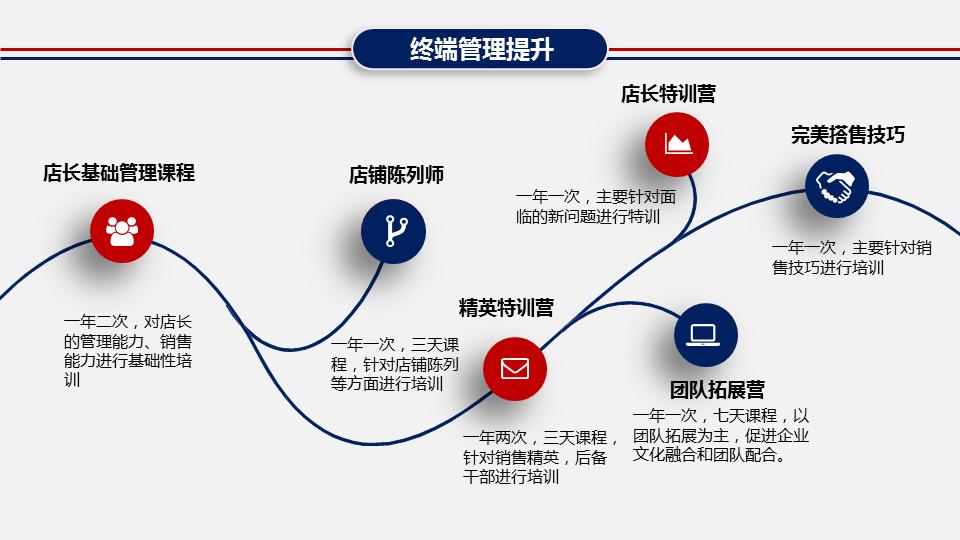 终端管理提升

店长基础管理课程

一年二次，对店长的管理能力、销售能力进行基础性培训

店铺陈列师

一年一次，三天课程，针对店铺陈列等方面进行培训

精英特训营

一年两次，三天课程，针对销售精英，后备干部进行培训

店长特训营

一年一次，主要针对面临的新问题进行特训

团队拓展营

一年一次，七天课程，以团队拓展为主，促进企业文化融合和团队配合。

完美搭售技巧

一年一次，主要针对销售技巧进行培训